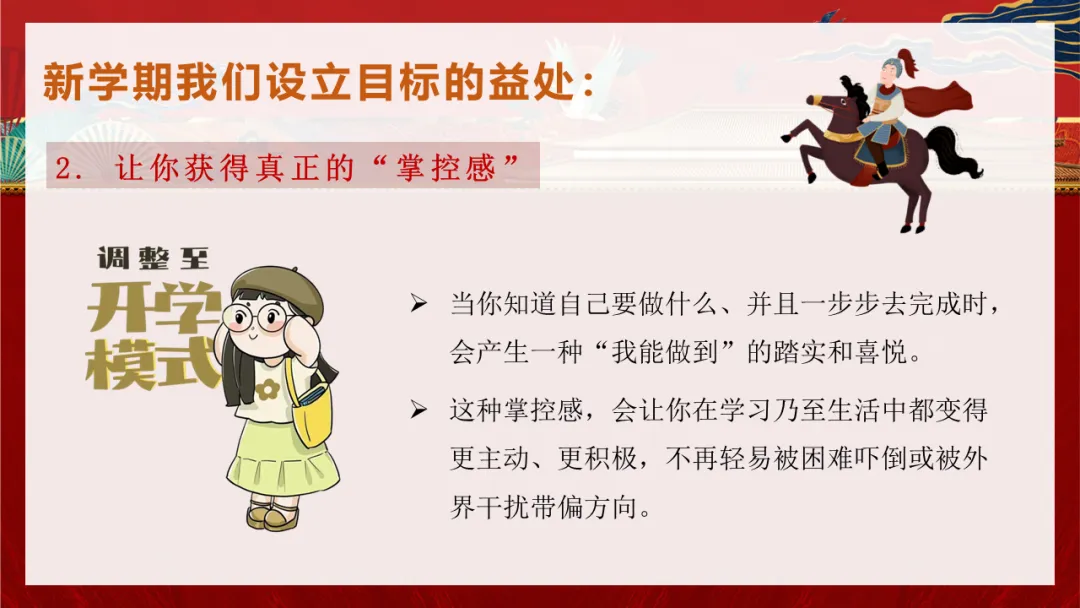 新学期我们设立目标的益处：

2. 让你获得真正的“掌控感”

调整至
开学
模式

➢ 当你知道自己要做什么、并且一步步去完成时，会产生一种“我能做到”的踏实和喜悦。

➢ 这种掌控感，会让你在学习乃至生活中都变得更主动、更积极，不再轻易被困难吓倒或被外界干扰带偏方向。